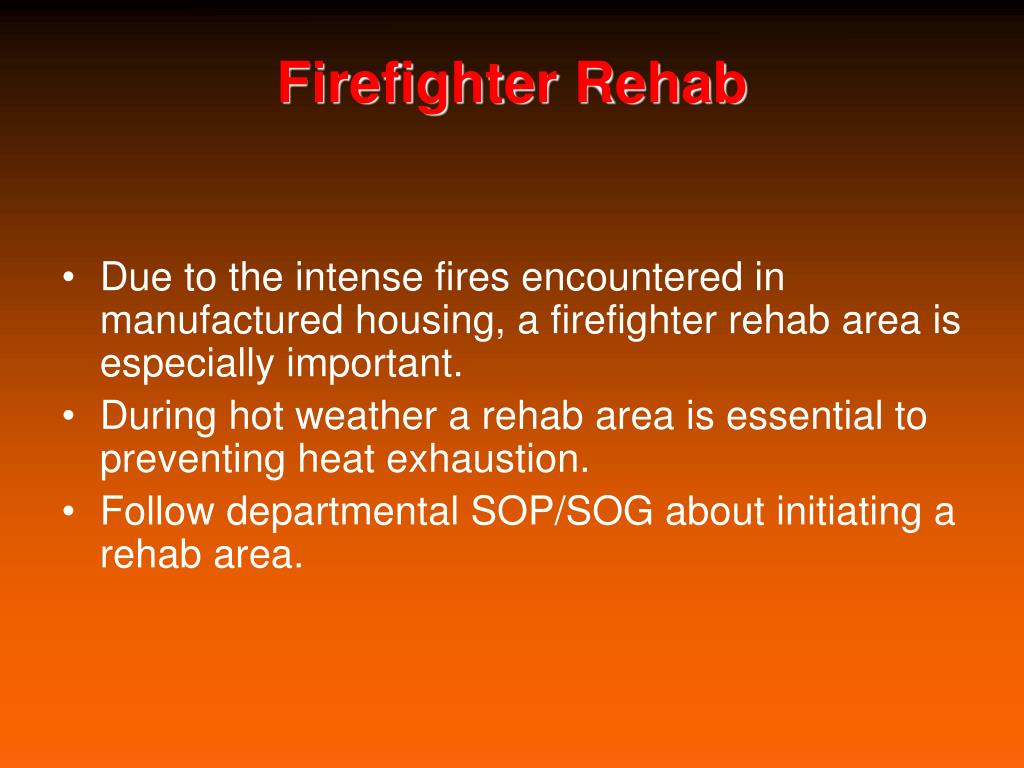 Firefighter Rehab

• Due to the intense fires encountered in manufactured housing, a firefighter rehab area is especially important.
• During hot weather a rehab area is essential to preventing heat exhaustion.
• Follow departmental SOP/SOG about initiating a rehab area.